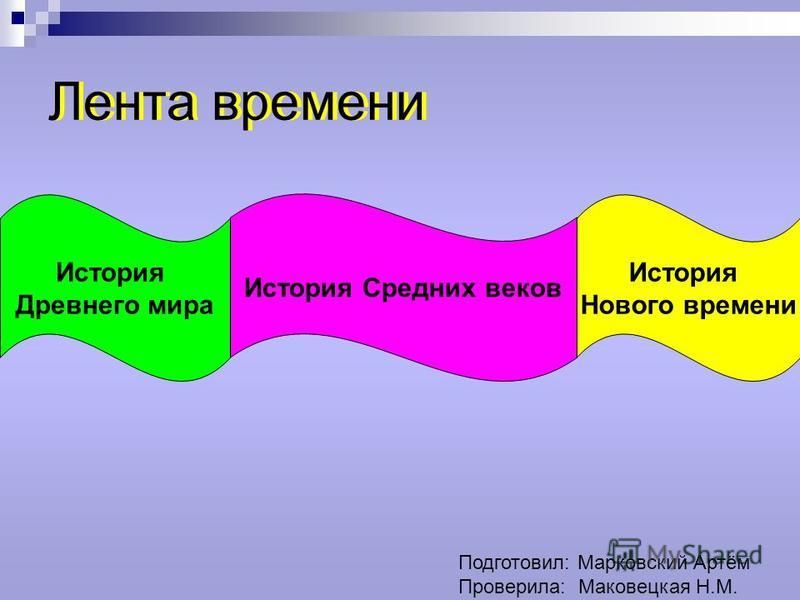 Лента времени

История Древнего мира

История Средних веков

История Нового времени

MyShared

Подготовил: Марковский Артём
Проверила: Маковецкая Н.М.